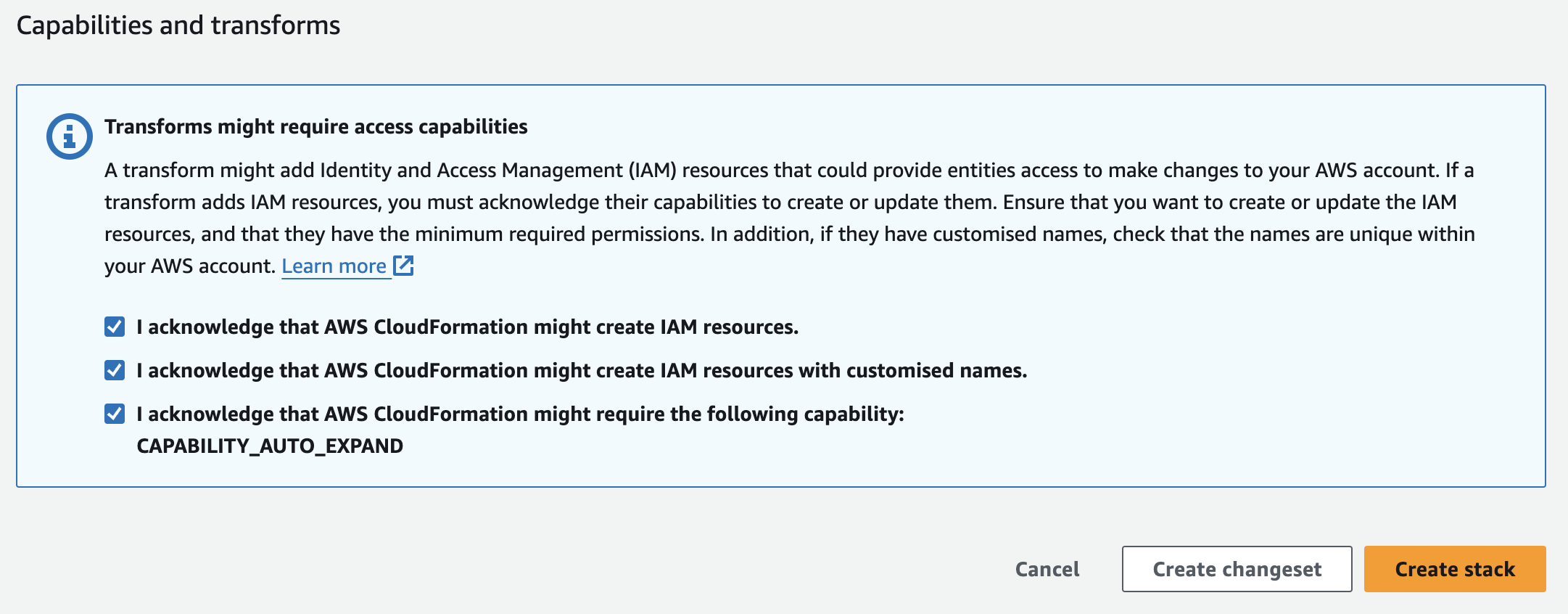 Capabilities and transforms

Transforms might require access capabilities

A transform might add Identity and Access Management (IAM) resources that could provide entities access to make changes to your AWS account. If a transform adds IAM resources, you must acknowledge their capabilities to create or update them. Ensure that you want to create or update the IAM resources, and that they have the minimum required permissions. In addition, if they have customised names, check that the names are unique within your AWS account. Learn more

I acknowledge that AWS CloudFormation might create IAM resources.

I acknowledge that AWS CloudFormation might create IAM resources with customised names.

I acknowledge that AWS CloudFormation might require the following capability: CAPABILITY_AUTO_EXPAND

Cancel
Create changeset
Create stack